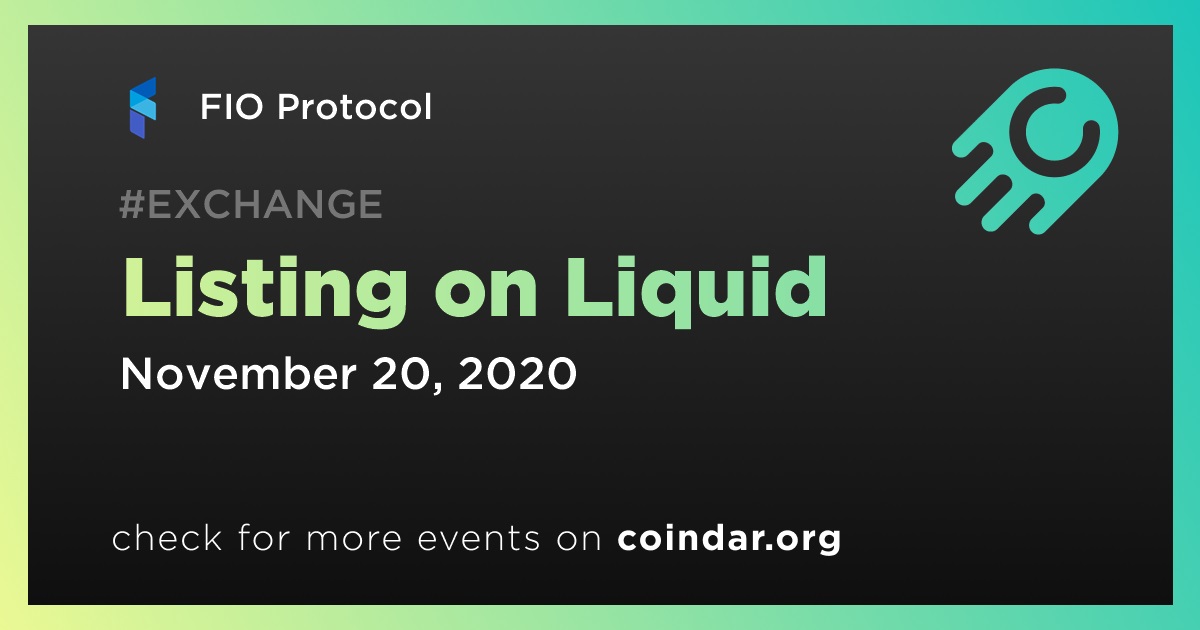 FIO Protocol

#EXCHANGE

Listing on Liquid

November 20, 2020

check for more events on coindar.org